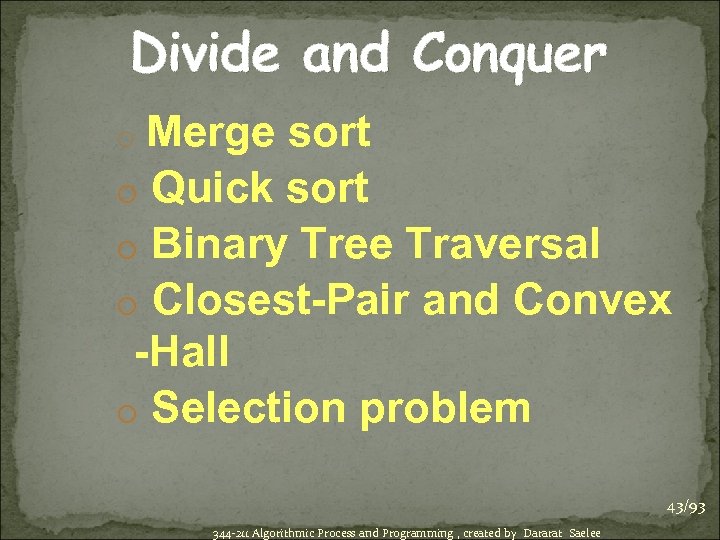 Divide and Conquer

o Merge sort
o Quick sort
o Binary Tree Traversal
o Closest-Pair and Convex -Hall
o Selection problem

43/93

344-211 Algorithmic Process and Programming , created by Dararat Saelee